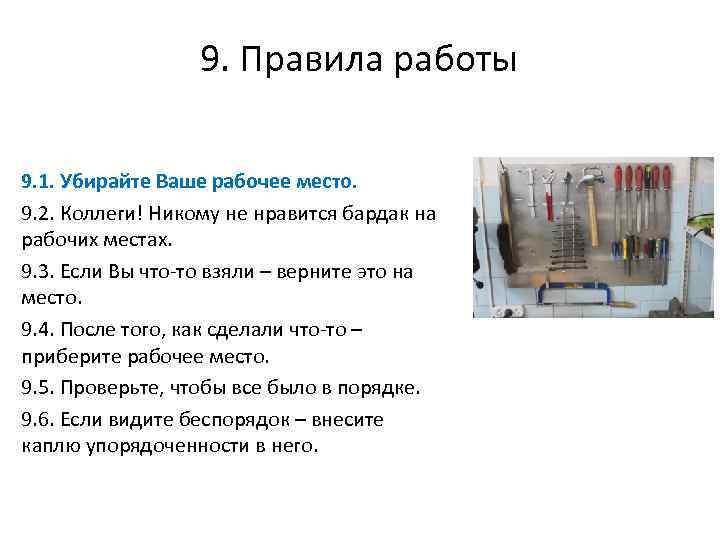 9. Правила работы

9.1. Убирайте Ваше рабочее место.

9.2. Коллеги! Никому не нравится бардак на рабочих местах.

9.3. Если Вы что-то взяли – верните это на место.

9.4. После того, как сделали что-то – приберите рабочее место.

9.5. Проверьте, чтобы все было в порядке.

9.6. Если видите беспорядок – внесите каплю упорядоченности в него.